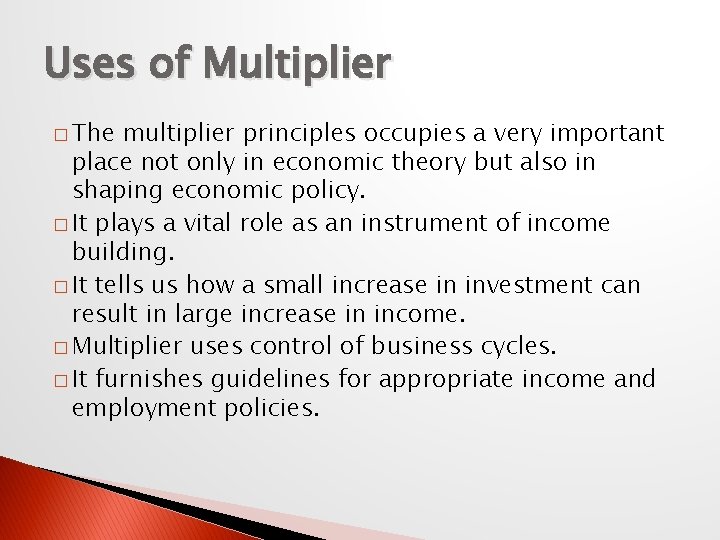 Uses of Multiplier

□ The multiplier principles occupies a very important place not only in economic theory but also in shaping economic policy.
□ It plays a vital role as an instrument of income building.
□ It tells us how a small increase in investment can result in large increase in income.
□ Multiplier uses control of business cycles.
□ It furnishes guidelines for appropriate income and employment policies.